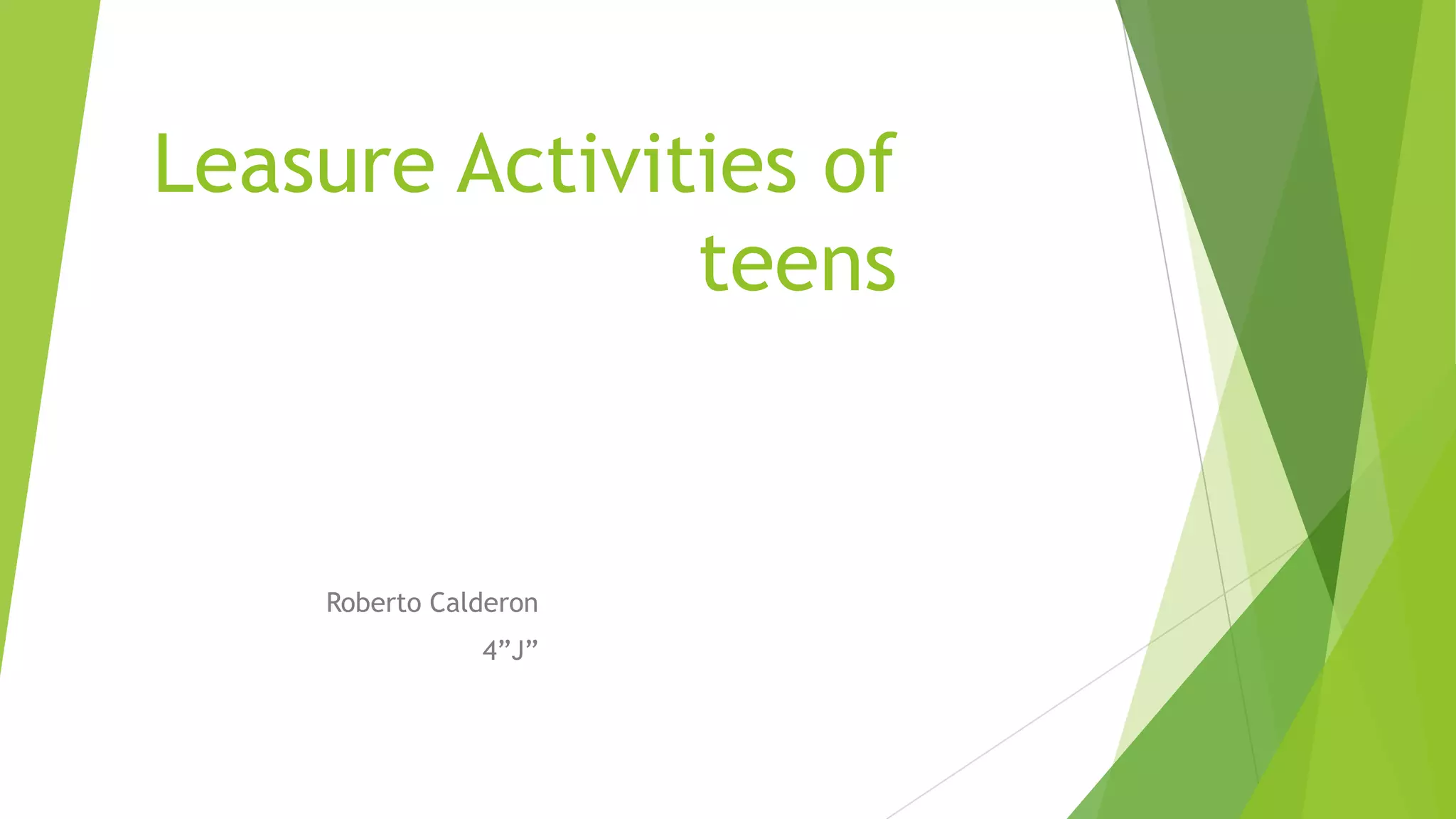 Leasure Activities of teens

Roberto Calderon
4”J”